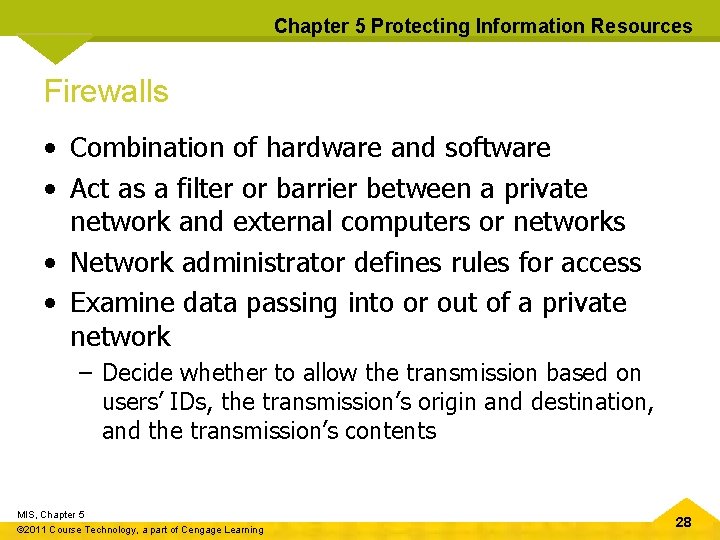 Chapter 5 Protecting Information Resources

Firewalls

• Combination of hardware and software
• Act as a filter or barrier between a private network and external computers or networks
• Network administrator defines rules for access
• Examine data passing into or out of a private network
– Decide whether to allow the transmission based on users' IDs, the transmission's origin and destination, and the transmission's contents

MIS, Chapter 5
©2011 Course Technology, a part of Cengage Learning

28